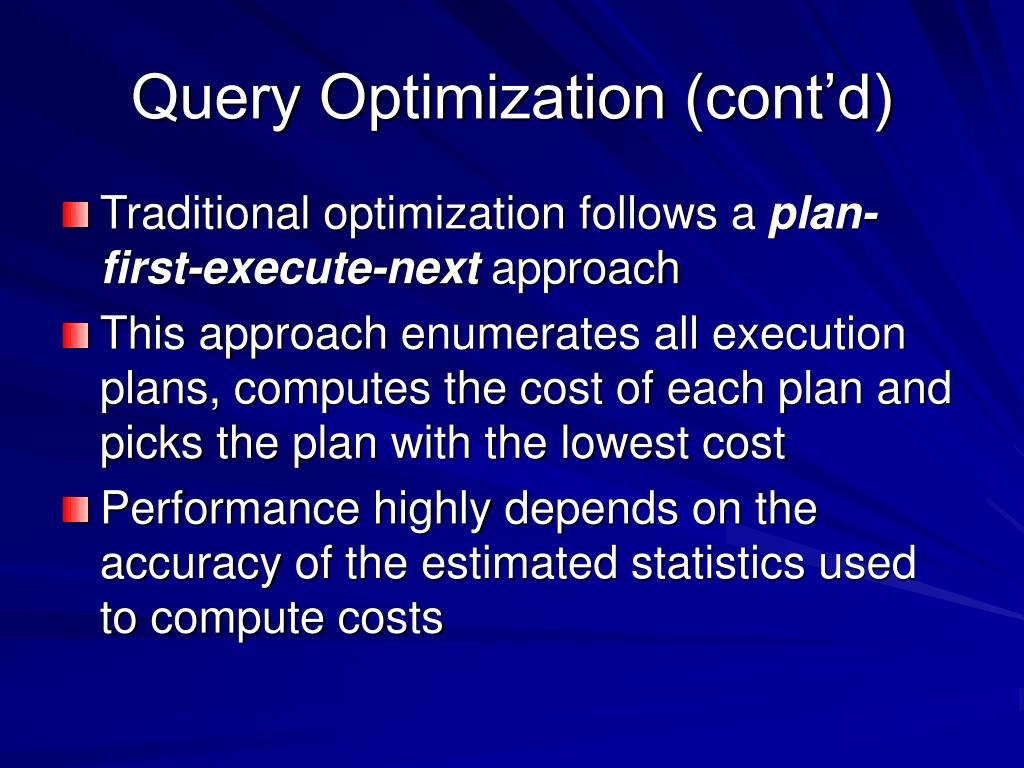 Query Optimization (cont’d)

Traditional optimization follows a plan-first-execute-next approach

This approach enumerates all execution plans, computes the cost of each plan and picks the plan with the lowest cost

Performance highly depends on the accuracy of the estimated statistics used to compute costs